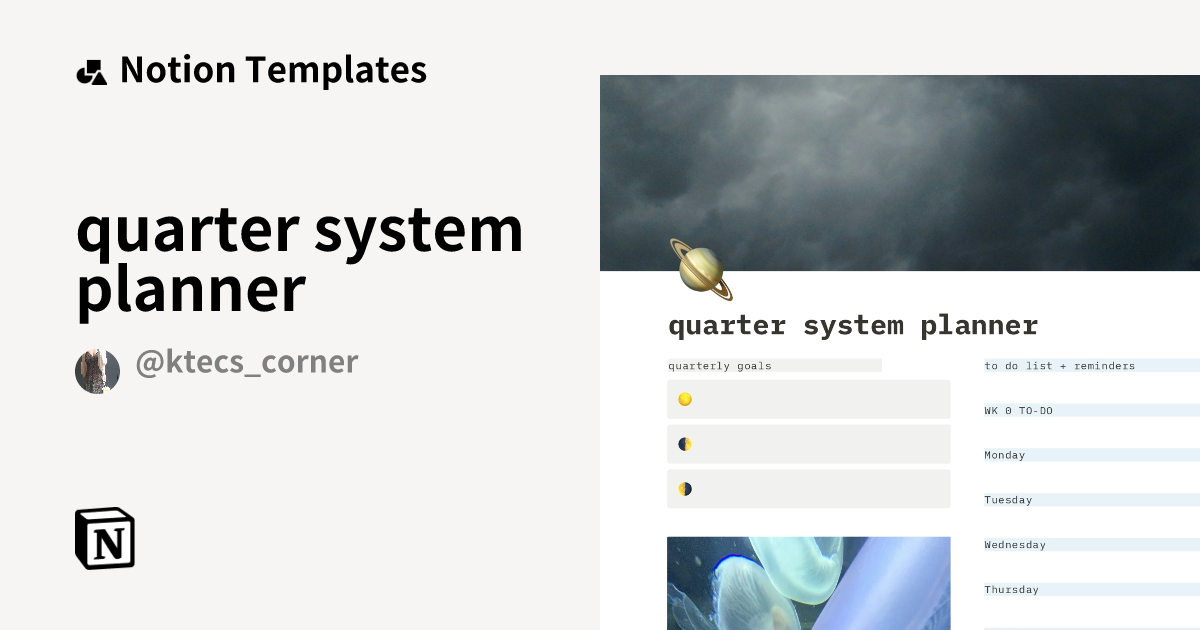 Notion Templates

quarter system planner

@ktecs_corner

N

quarter system planner

quarterly goals

to do list + reminders

WK 0 TO-DO

Monday

Tuesday

Wednesday

Thursday